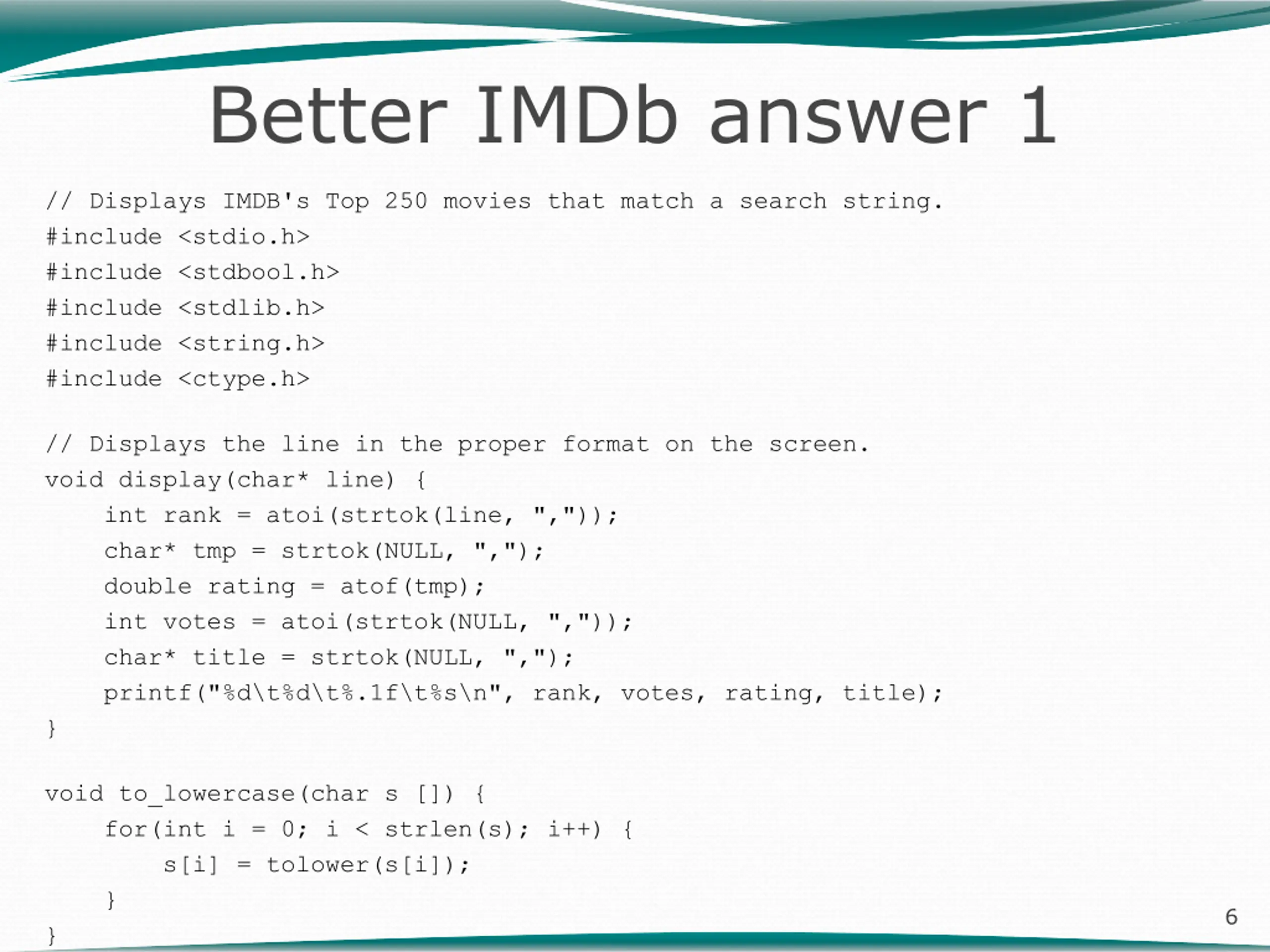 Better IMDb answer 1

// Displays IMDB's Top 250 movies that match a search string.
#include <stdio.h>
#include <stdbool.h>
#include <stdlib.h>
#include <string.h>
#include <ctype.h>

// Displays the line in the proper format on the screen.
void display(char* line) {
    int rank = atoi(strtok(line, ","));
    char* tmp = strtok(NULL, ",");
    double rating = atof(tmp);
    int votes = atoi(strtok(NULL, ","));
    char* title = strtok(NULL, ",");
    printf("%d\t%d\t%.1f\t%s\n", rank, votes, rating, title);
}

void to_lowercase(char s []) {
    for(int i = 0; i < strlen(s); i++) {
        s[i] = tolower(s[i]);
    }
}

6